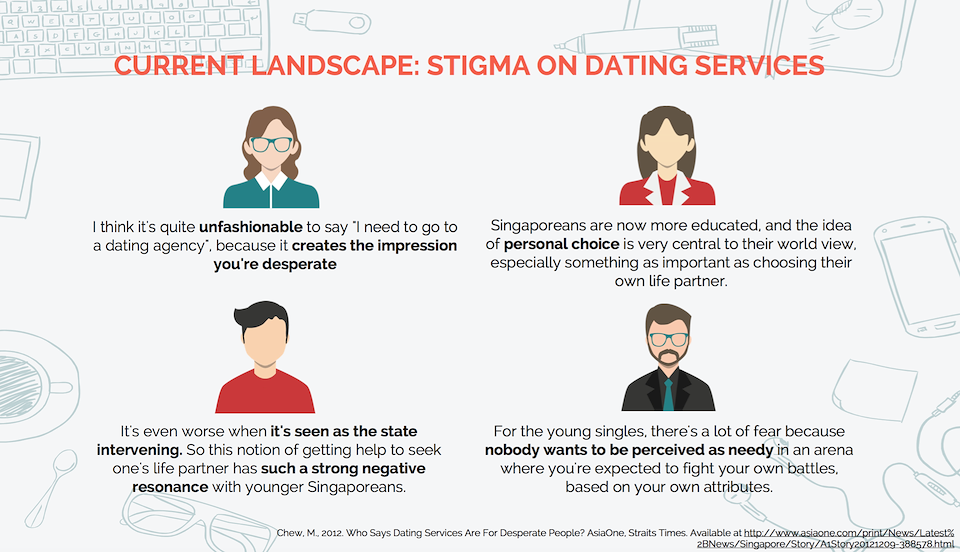 CURRENT LANDSCAPE: STIGMA ON DATING SERVICES

I think it's quite unfashionable to say "I need to go to a dating agency", because it creates the impression you're desperate

Singaporeans are now more educated, and the idea of personal choice is very central to their world view, especially something as important as choosing their own life partner.

It's even worse when it's seen as the state intervening. So this notion of getting help to seek one's life partner has such a strong negative resonance with younger Singaporeans.

For the young singles, there's a lot of fear because nobody wants to be perceived as needy in an arena where you're expected to fight your own battles, based on your own attributes.

Chew, M., 2012. Who Says Dating Services Are For Desperate People? AsiaOne, Straits Times. Available at http://www.asiaone.com/print/News/Latest%2BNews/Singapore/Story/A1Story20121209-388578.html